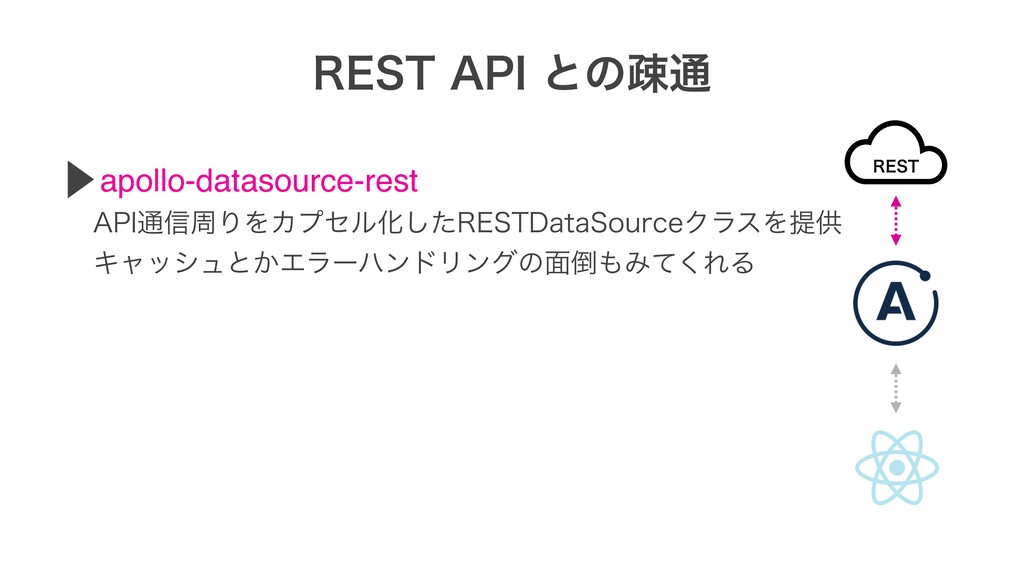 REST API との疎通

apollo-datasource-rest

API通信周りをカプセル化したRESTDataSourceクラスを提供
キャッシュとかエラーハンドリングの面倒もみてくれる

REST

A